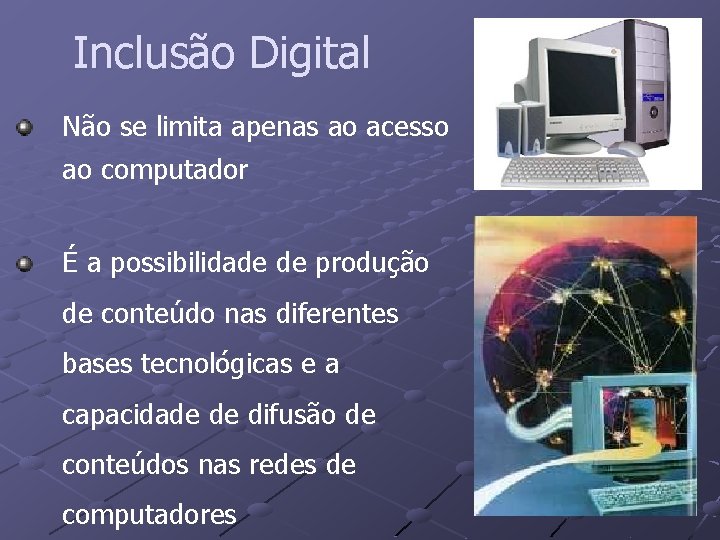 Inclusão Digital

• Não se limita apenas ao acesso ao computador

• É a possibilidade de produção de conteúdo nas diferentes bases tecnológicas e a capacidade de difusão de conteúdos nas redes de computadores